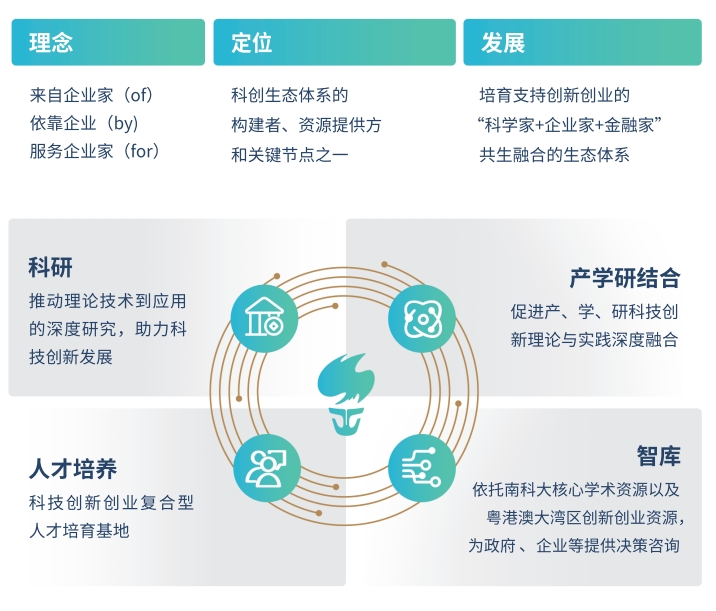 理念

来自企业家（of）
依靠企业（by）
服务企业家（for）

定位

科创生态体系的
构建者、资源提供方
和关键节点之一

发展

培育支持创新创业的
“科学家+企业家+金融家”
共生融合的生态体系

科研

推动理论技术到应用的深度研究，助力科技创新发展

产学研结合

促进产、学、研科技创新理论与实践深度融合

人才培养

科技创新创业复合型人才培育基地

智库

依托南科大核心学术资源以及粤港澳大湾区创新创业资源，为政府 、企业等提供决策咨询